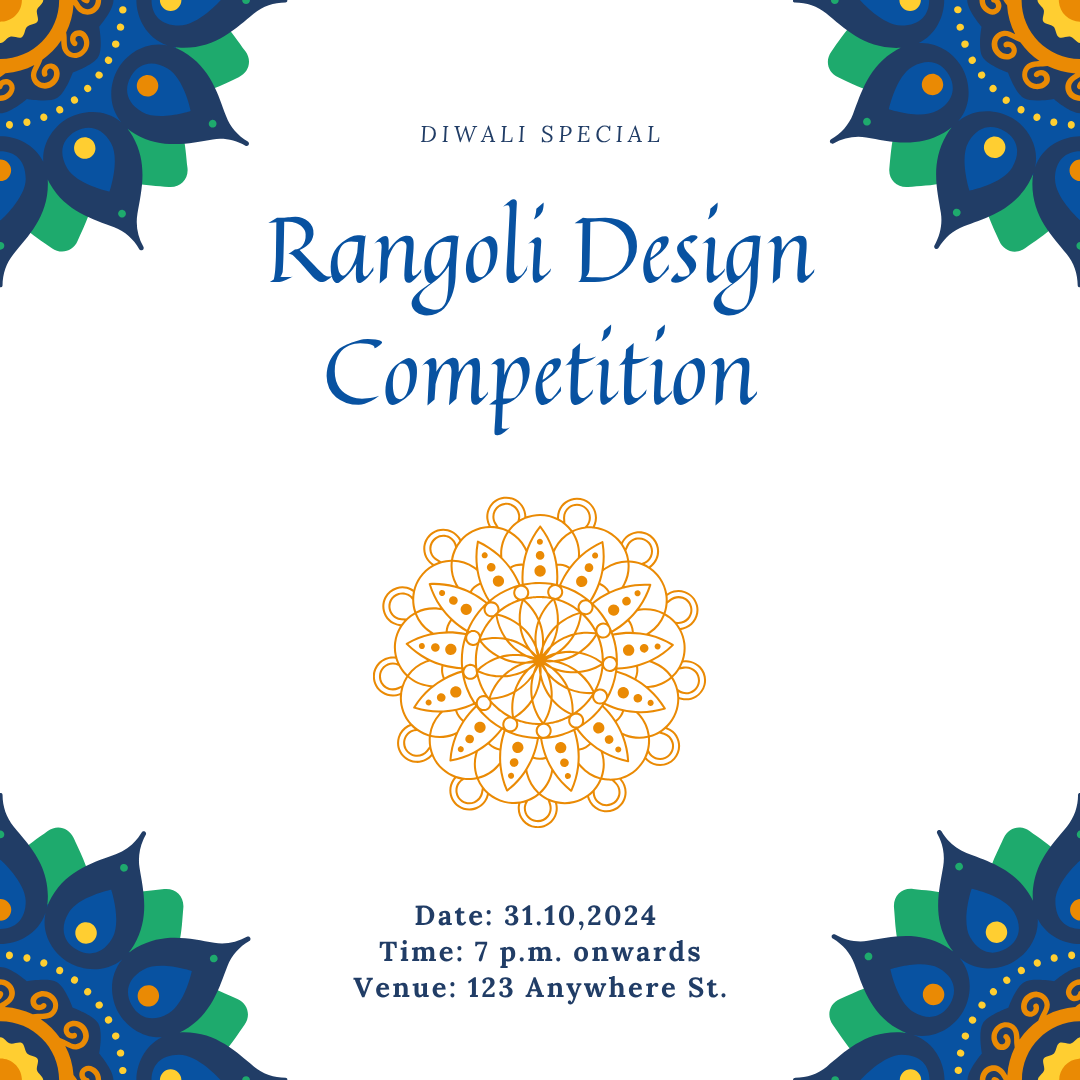 DIWALI SPECIAL

Rangoli Design Competition

Date: 31.10,2024
Time: 7 p.m. onwards
Venue: 123 Anywhere St.